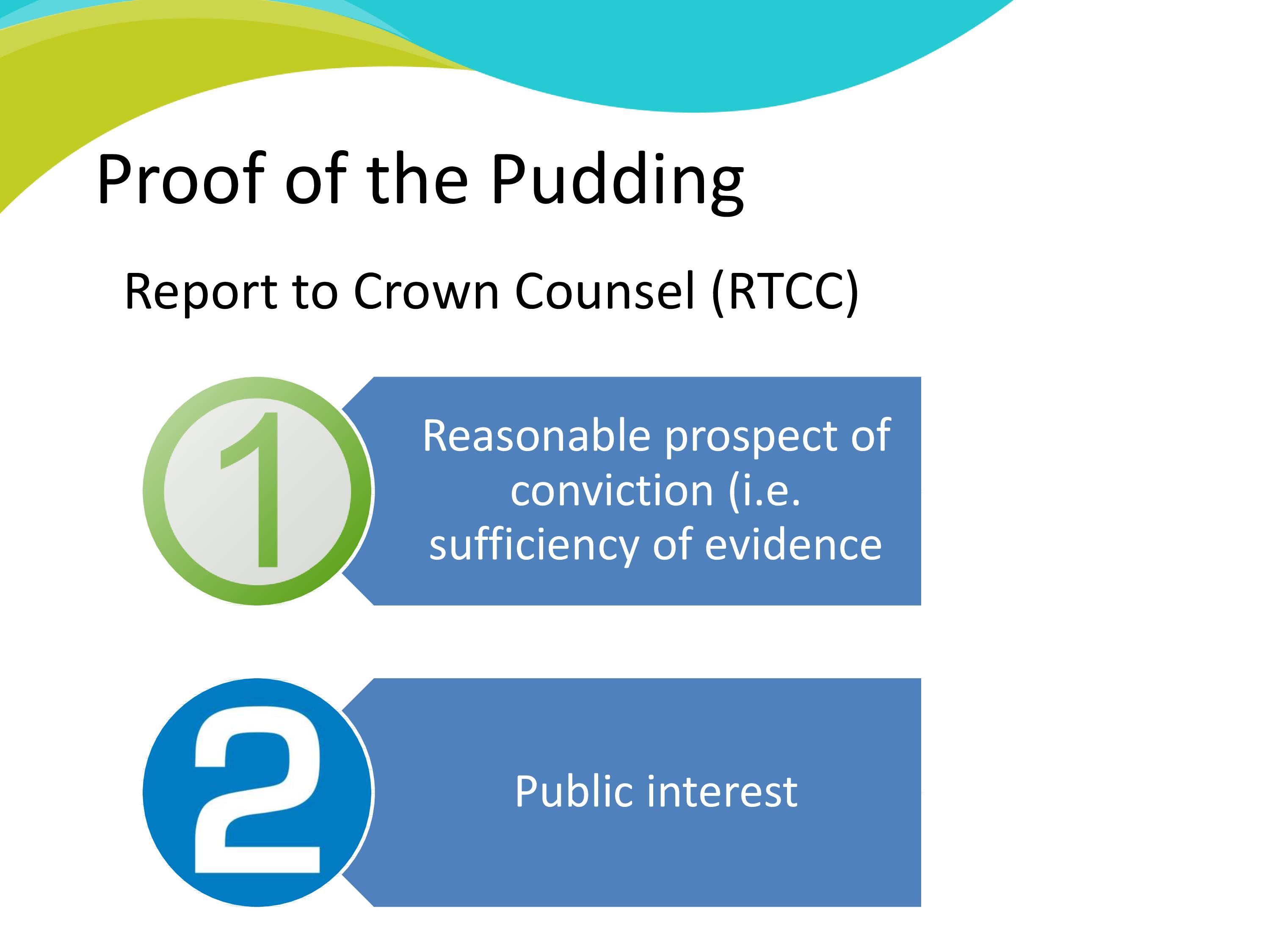 Proof of the Pudding

Report to Crown Counsel (RTCC)

1

Reasonable prospect of conviction (i.e. sufficiency of evidence

2

Public interest